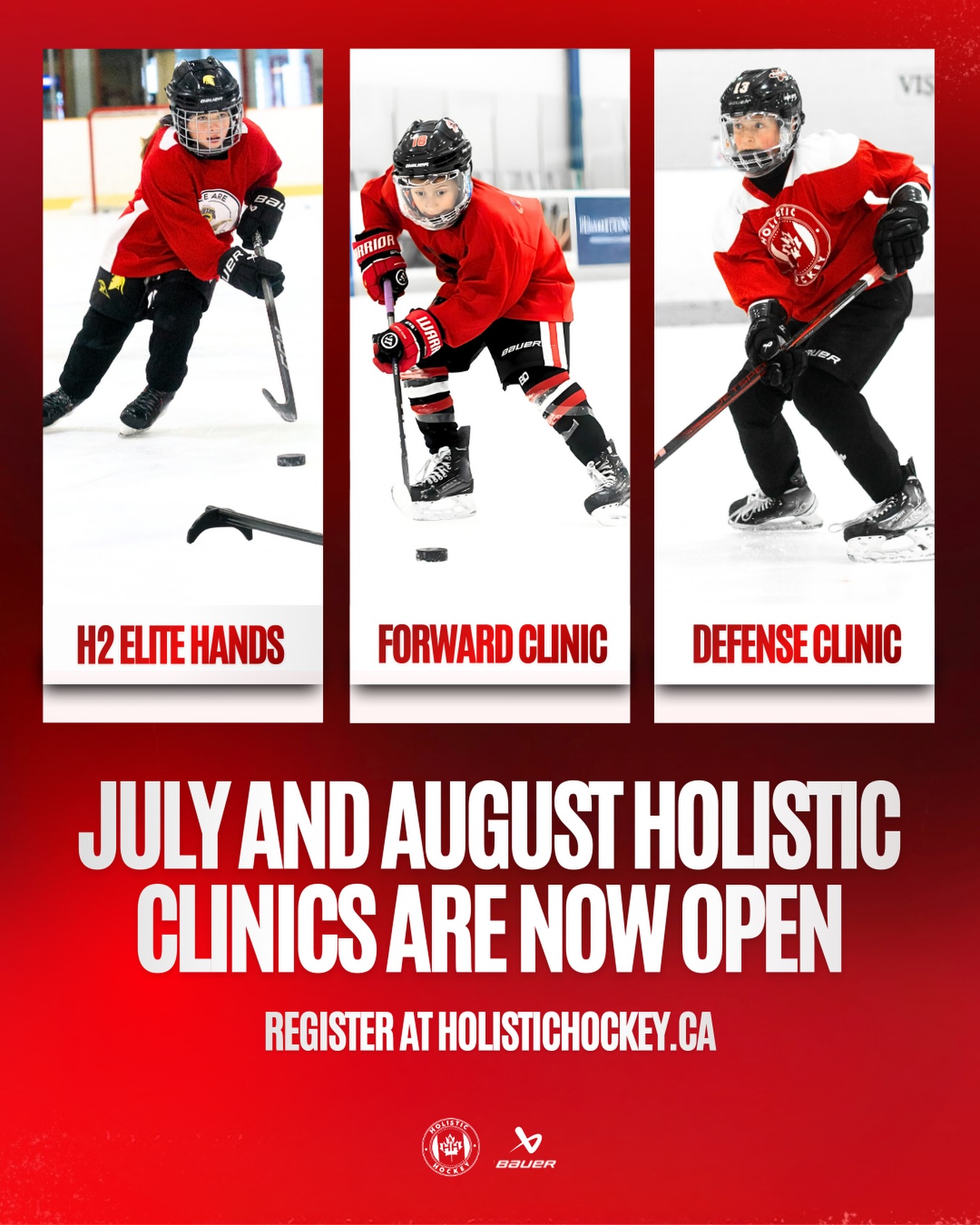 H2 ELITE HANDS

FORWARD CLINIC

DEFENSE CLINIC

JULY AND AUGUST HOLISTIC CLINICS ARE NOW OPEN

REGISTER AT HOLISTICHOCKEY.CA

HOLISTIC HOCKEY

BAUER